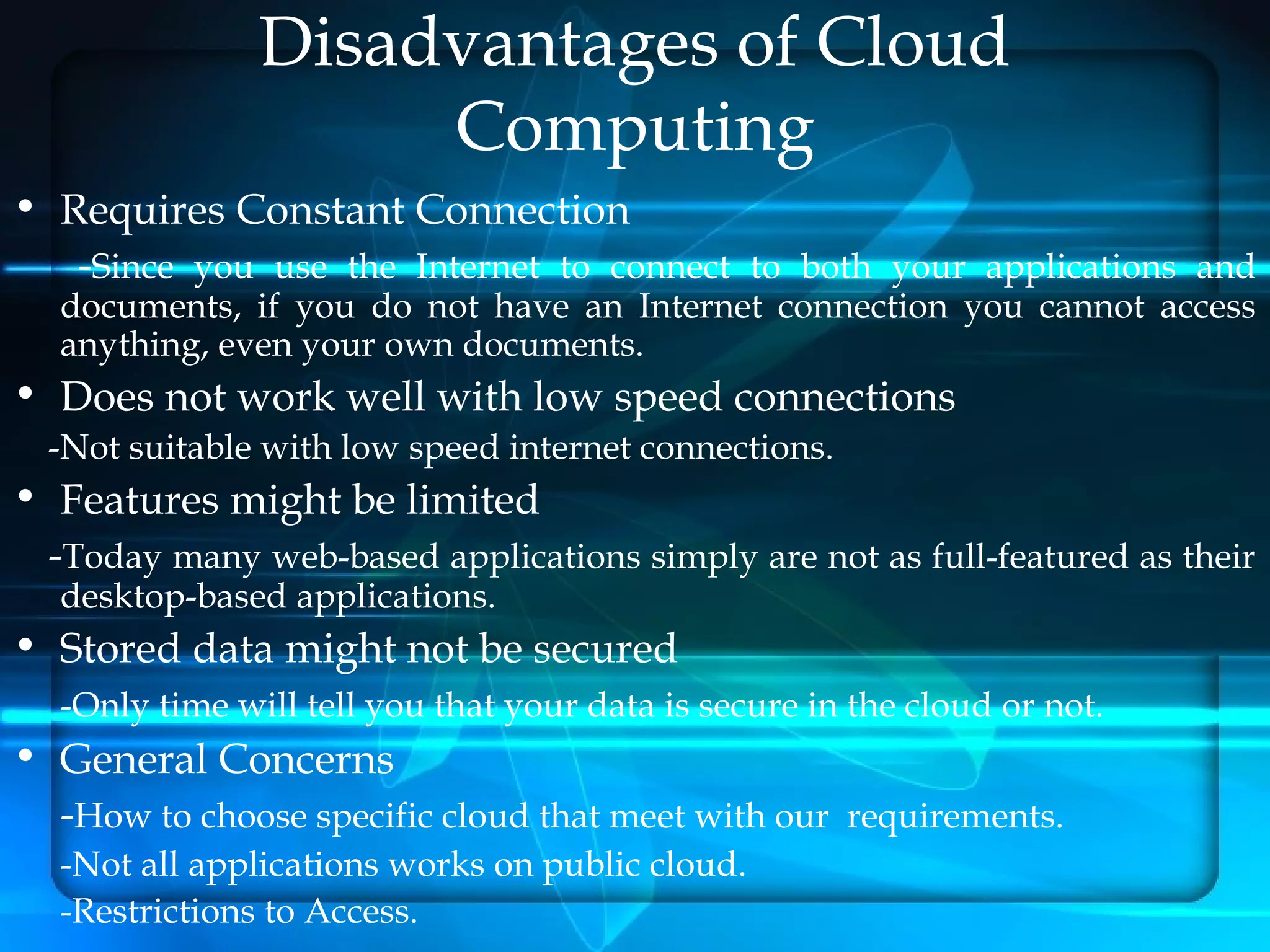 Disadvantages of Cloud Computing

• Requires Constant Connection

-Since you use the Internet to connect to both your applications and documents, if you do not have an Internet connection you cannot access anything, even your own documents.

• Does not work well with low speed connections

-Not suitable with low speed internet connections.

• Features might be limited

-Today many web-based applications simply are not as full-featured as their desktop-based applications.

• Stored data might not be secured

-Only time will tell you that your data is secure in the cloud or not.

• General Concerns

-How to choose specific cloud that meet with our requirements.

-Not all applications works on public cloud.

-Restrictions to Access.